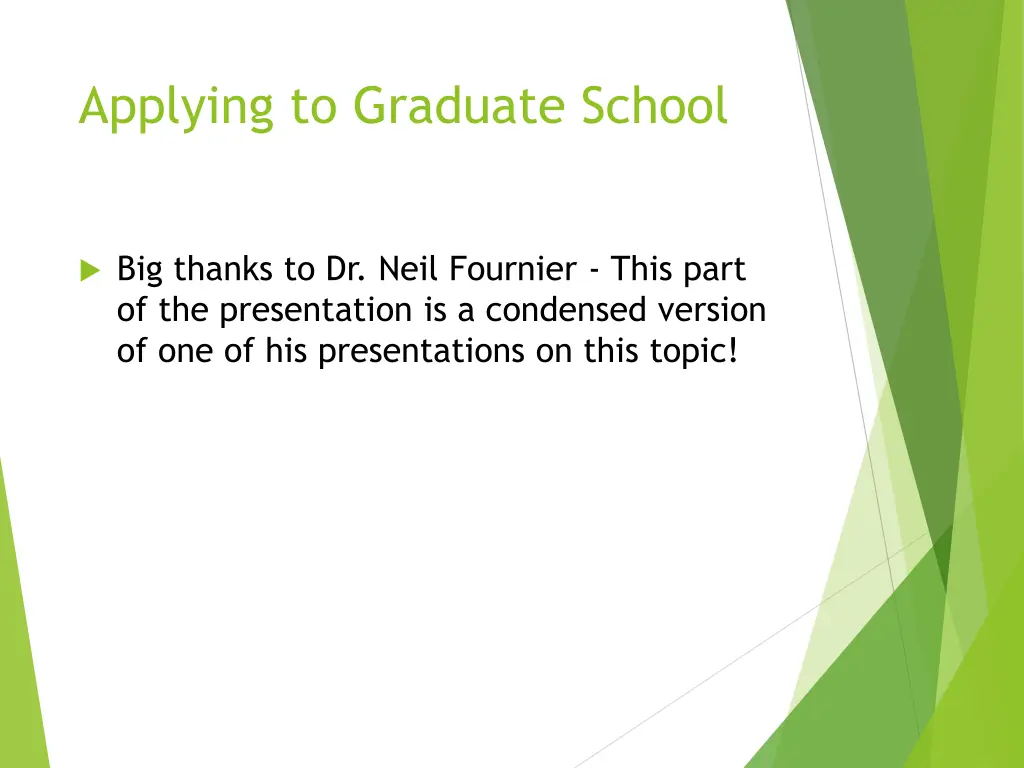 Applying to Graduate School

Big thanks to Dr. Neil Fournier - This part of the presentation is a condensed version of one of his presentations on this topic!